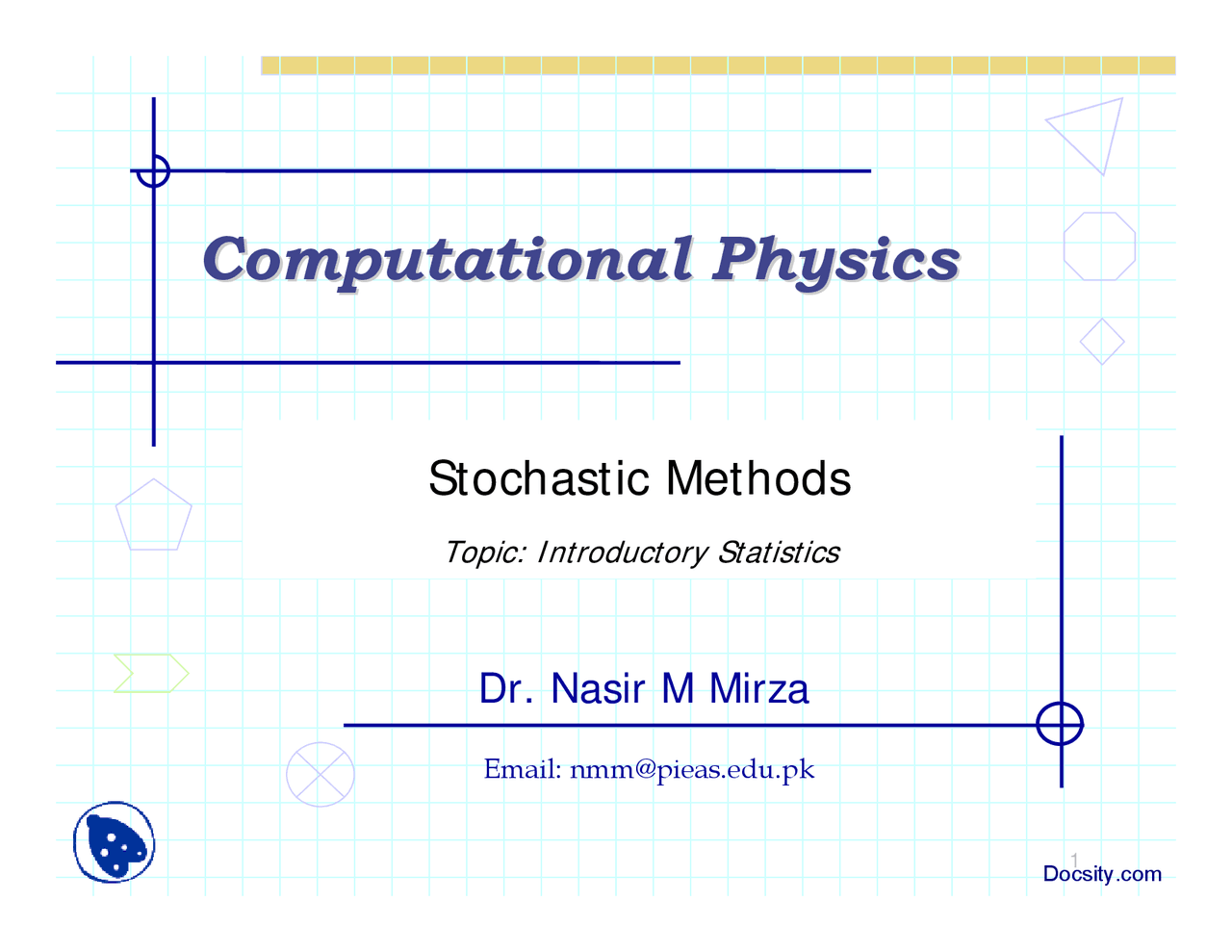 Computational Physics

Stochastic Methods

Topic: Introductory Statistics

Dr. Nasir M Mirza

Email: nmm@pieas.edu.pk

1

Docsity.com